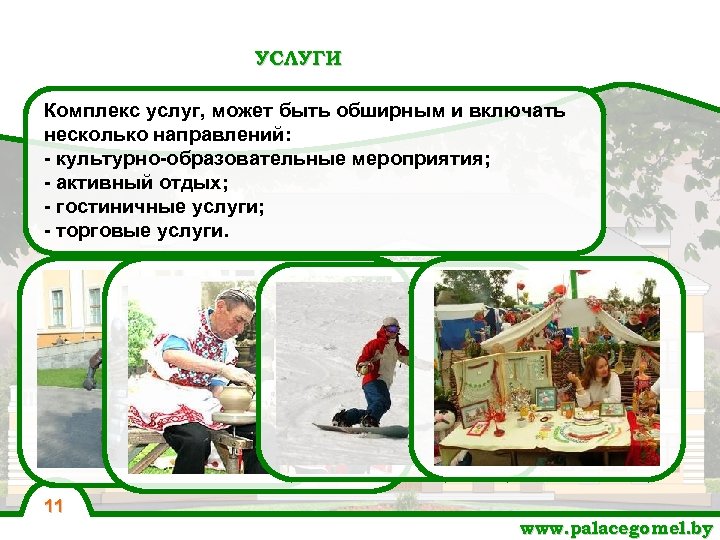 УСЛУГИ

Комплекс услуг, может быть обширным и включать несколько направлений:
- культурно-образовательные мероприятия;
- активный отдых;
- гостиничные услуги;
- торговые услуги.

11

www.palacegomel.by